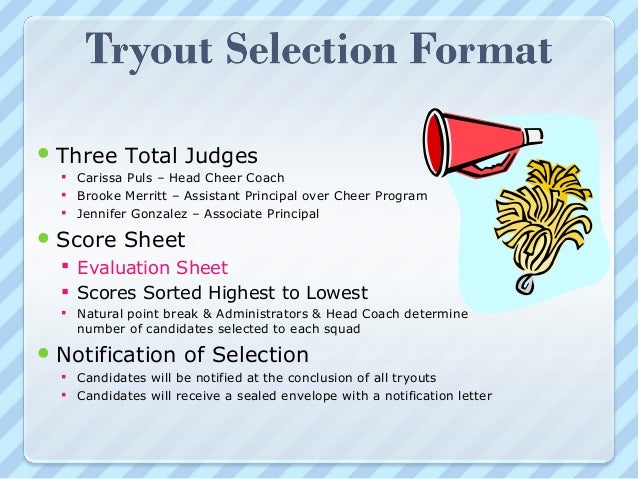 Tryout Selection Format

- Three Total Judges
  - Carissa Puls – Head Cheer Coach
  - Brooke Merritt – Assistant Principal over Cheer Program
  - Jennifer Gonzalez – Associate Principal
- Score Sheet
  - Evaluation Sheet
  - Scores Sorted Highest to Lowest
  - Natural point break & Administrators & Head Coach determine number of candidates selected to each squad
- Notification of Selection
  - Candidates will be notified at the conclusion of all tryouts
  - Candidates will receive a sealed envelope with a notification letter